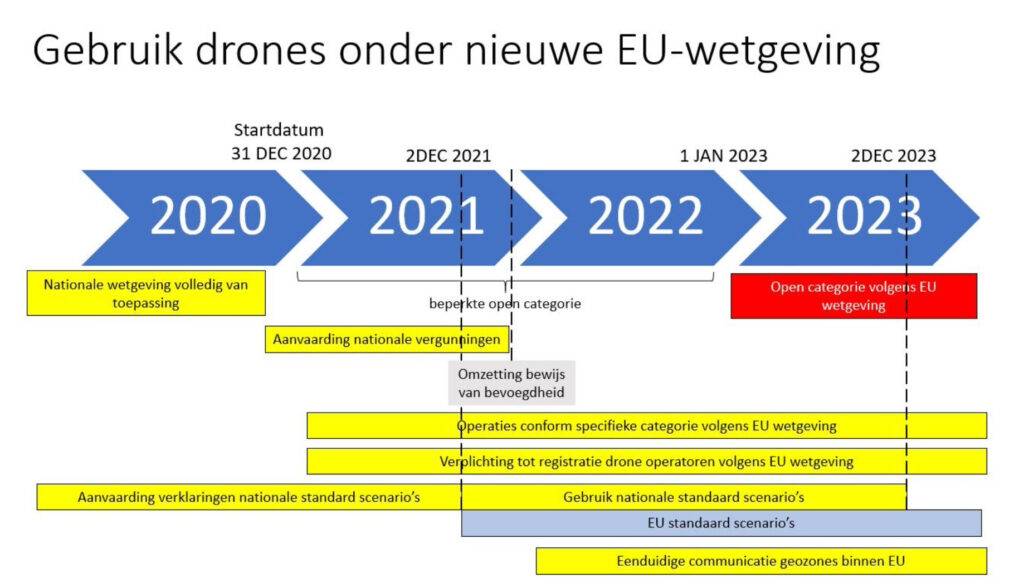 Gebruik drones onder nieuwe EU-wetgeving

Startdatum
31 DEC 2020

2DEC 2021

1 JAN 2023

2DEC 2023

2020

2021

2022

2023

Nationale wetgeving volledig van toepassing

beperkte open categorie

Open categorie volgens EU wetgeving

Aanvaarding nationale vergunningen

Omzetting bewijs van bevoegdheid

Operaties conform specifieke categorie volgens EU wetgeving

Verplichting tot registratie drone operatoren volgens EU wetgeving

Aanvaarding verklaringen nationale standard scenario's

Gebruik nationale standaard scenario's

EU standaard scenario's

Eenduidige communicatie geozones binnen EU